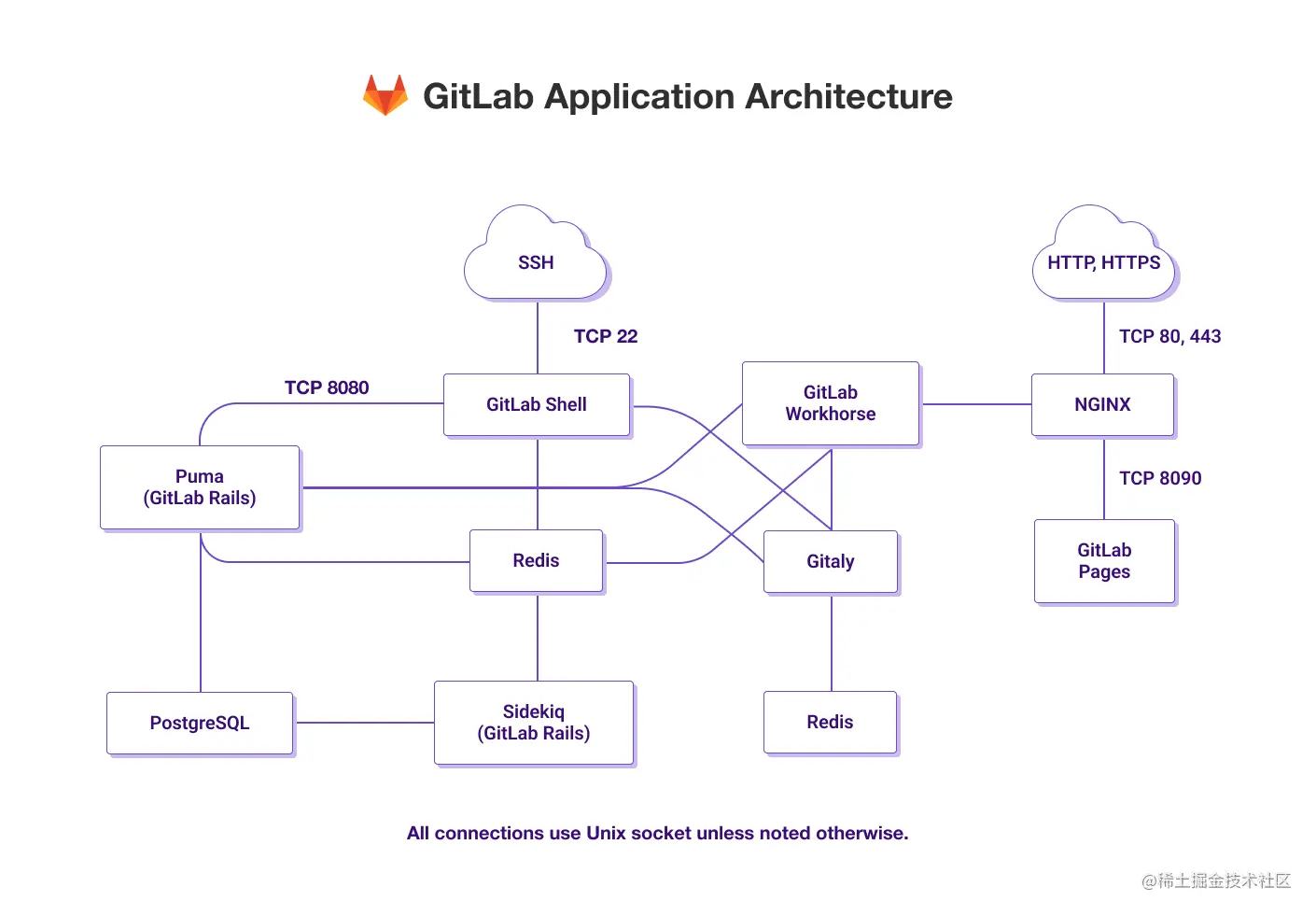 GitLab Application Architecture

SSH

HTTP, HTTPS

TCP 22

TCP 80, 443

TCP 8080

GitLab Shell

GitLab Workhorse

NGINX

Puma (GitLab Rails)

TCP 8090

Redis

Gitaly

GitLab Pages

PostgreSQL

Sidekiq (GitLab Rails)

Redis

All connections use Unix socket unless noted otherwise.

@稀土掘金技术社区